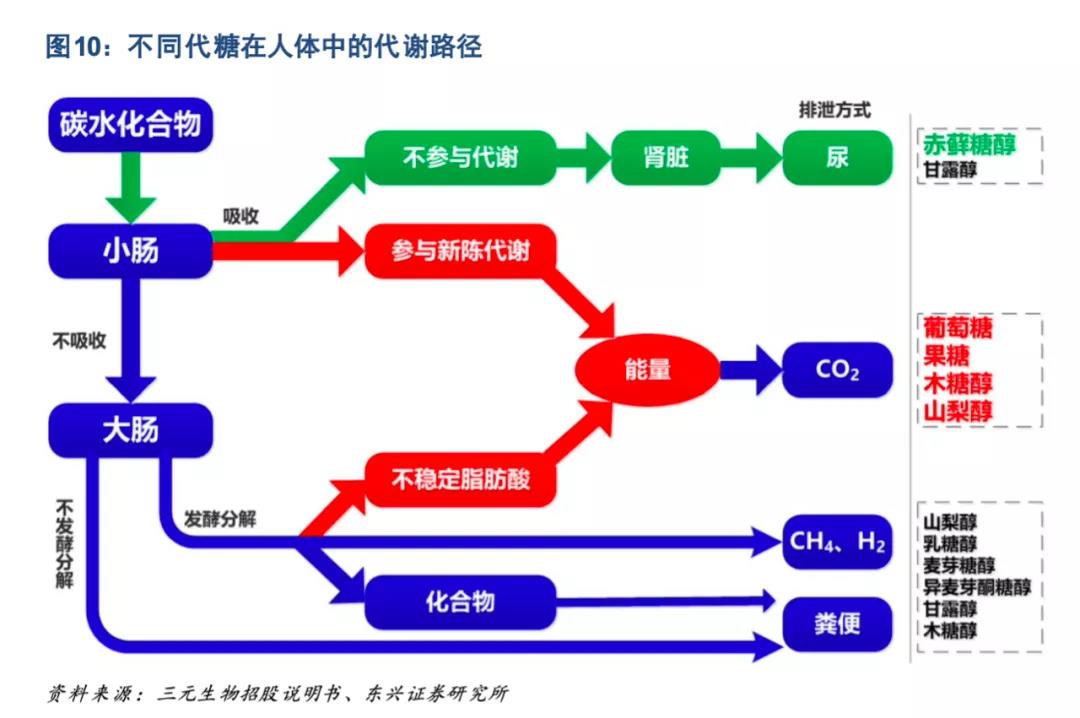 图10：不同代糖在人体中的代谢路径

碳水化合物

小肠

吸收

不吸收

大肠

不发酵分解

发酵分解

不参与代谢

肾脏

排泄方式

尿

参与新陈代谢

能量

$CO_2$

不稳定脂肪酸

$CH_4$、$H_2$

化合物

粪便

赤藓糖醇
甘露醇

葡萄糖
果糖
木糖醇
山梨醇

山梨醇
乳糖醇
麦芽糖醇
异麦芽酮糖醇
甘露醇
木糖醇

资料来源：三元生物招股说明书、东兴证券研究所